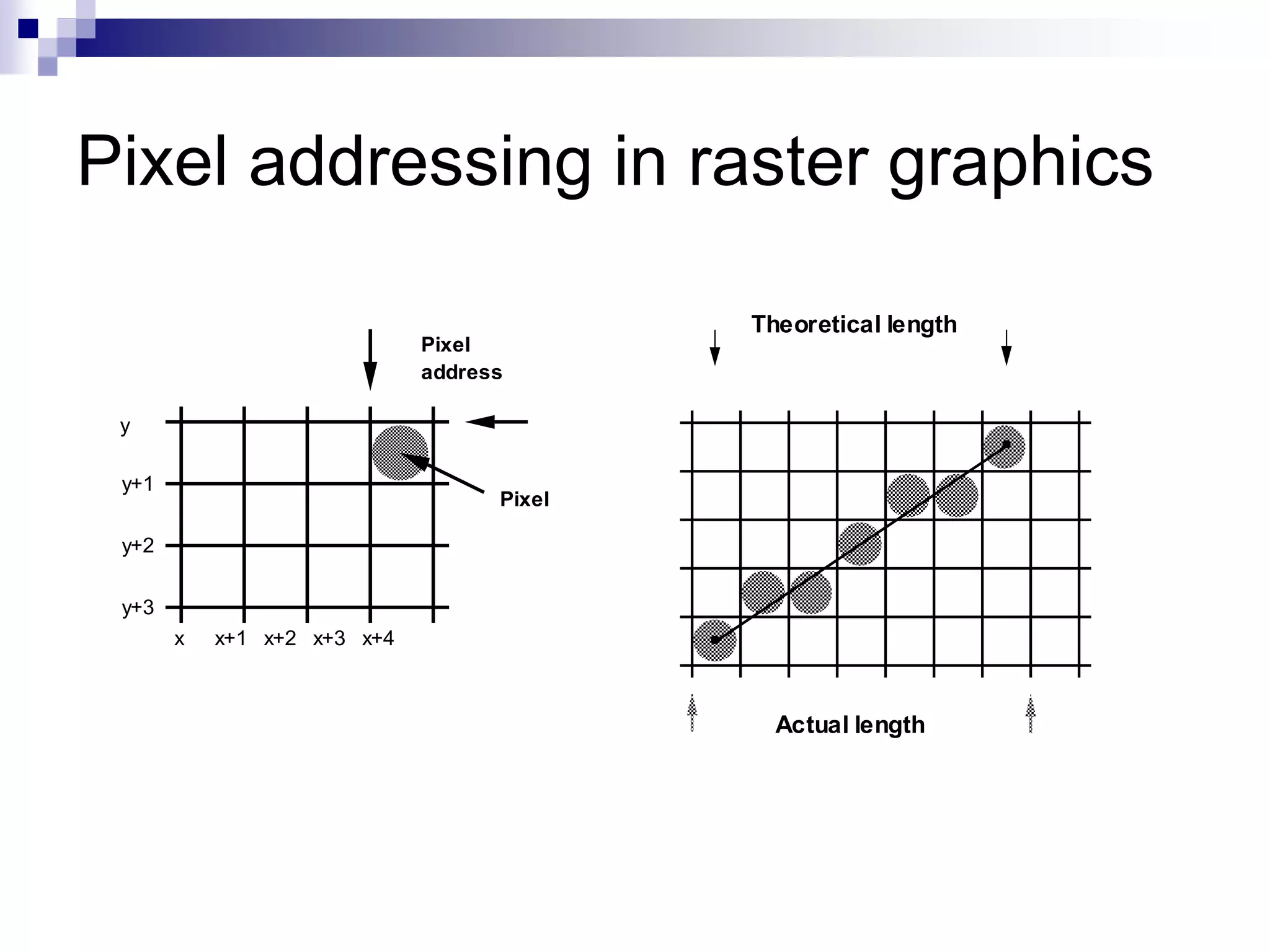 Pixel addressing in raster graphics

Pixel address

y
y+1
y+2
y+3

x x+1 x+2 x+3 x+4

Pixel

Theoretical length

Actual length